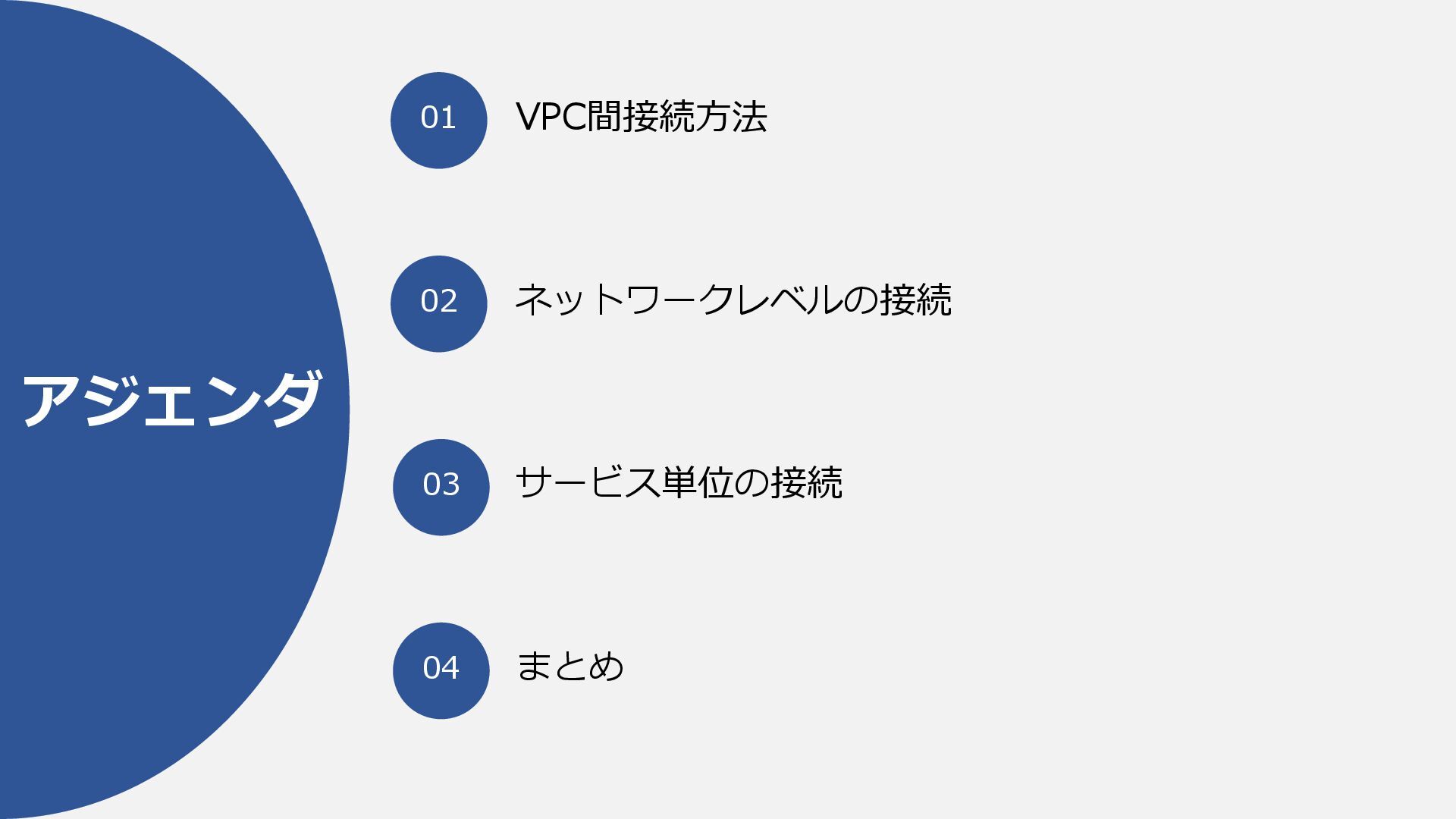 アジェンダ

01 VPC間接続方法

02 ネットワークレベルの接続

03 サービス単位の接続

04 まとめ